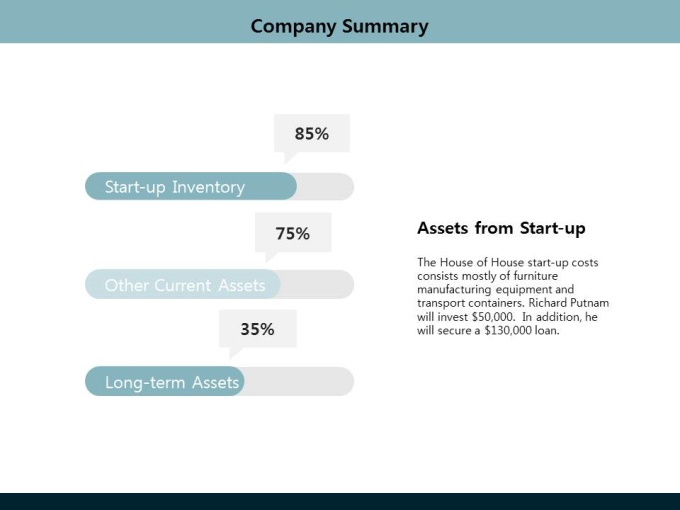 Company Summary

85%

Start-up Inventory

75%

Other Current Assets

35%

Long-term Assets

Assets from Start-up

The House of House start-up costs consists mostly of furniture manufacturing equipment and transport containers. Richard Putnam will invest \$50,000. In addition, he will secure a \$130,000 loan.